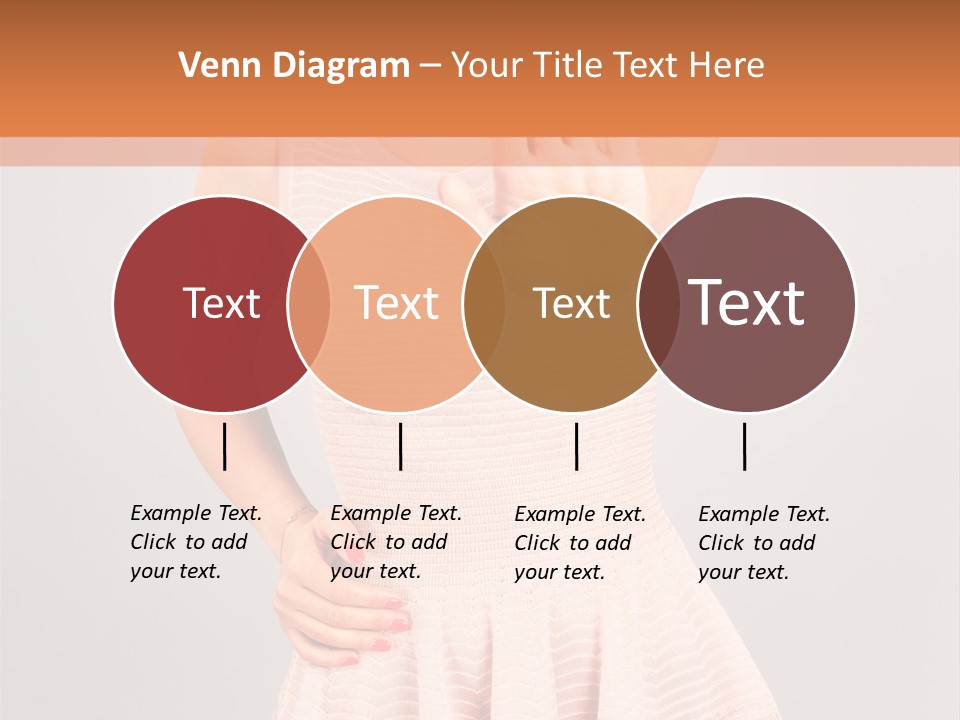 Venn Diagram – Your Title Text Here

Text

Text

Text

Text

Example Text. Click to add your text.

Example Text. Click to add your text.

Example Text. Click to add your text.

Example Text. Click to add your text.